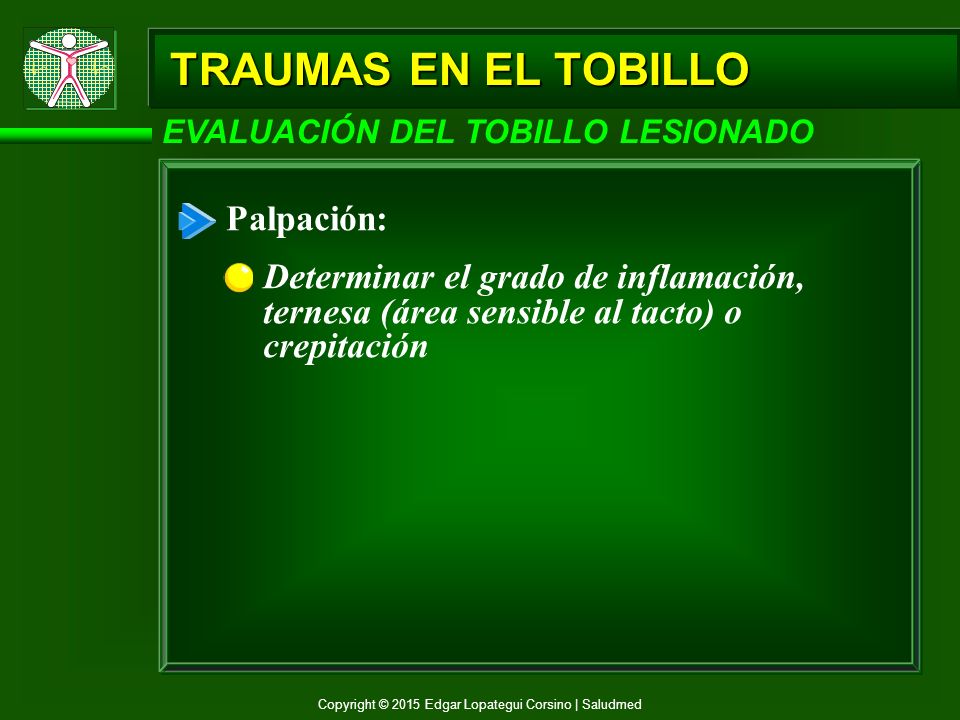 TRAUMAS EN EL TOBILLO

EVALUACIÓN DEL TOBILLO LESIONADO

Palpación:

Determinar el grado de inflamación, ternesa (área sensible al tacto) o crepitación

Copyright © 2015 Edgar Lopategui Corsino | Saludmed